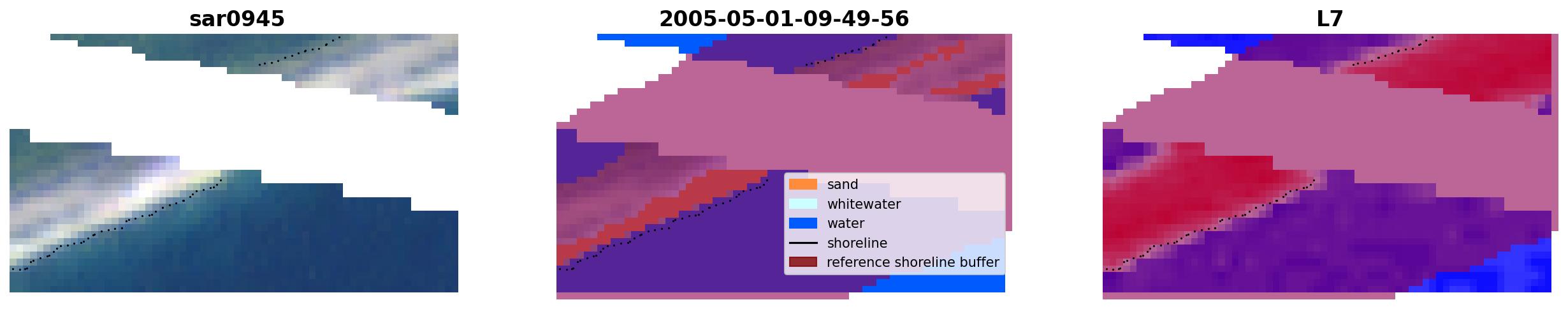 sar0945

2005-05-01-09-49-56

sand
whitewater
water
shoreline
reference shoreline buffer

L7